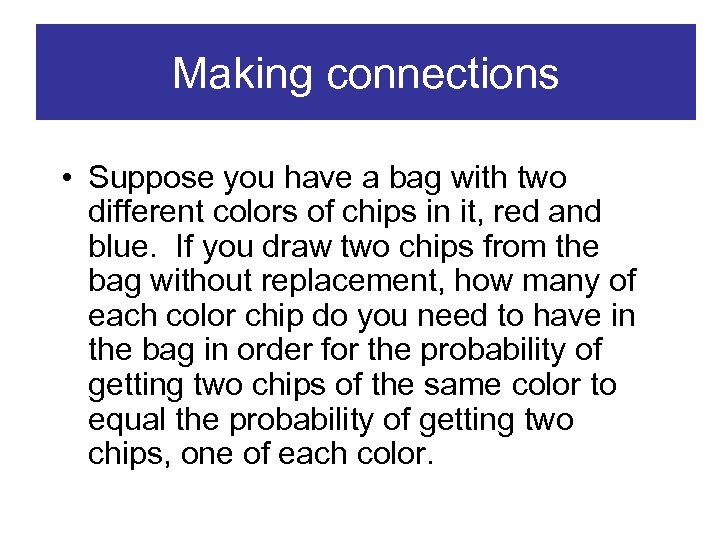 Making connections

• Suppose you have a bag with two different colors of chips in it, red and blue.  If you draw two chips from the bag without replacement, how many of each color chip do you need to have in the bag in order for the probability of getting two chips of the same color to equal the probability of getting two chips, one of each color.